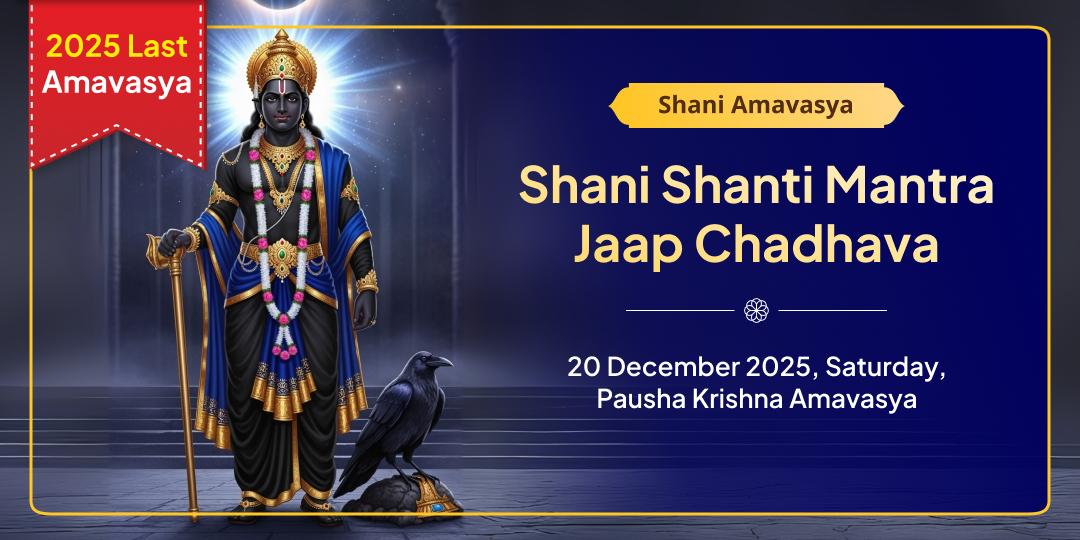 2025 Last Amavasya

Shani Amavasya

Shani Shanti Mantra Jaap Chadhava

20 December 2025, Saturday, Pausha Krishna Amavasya